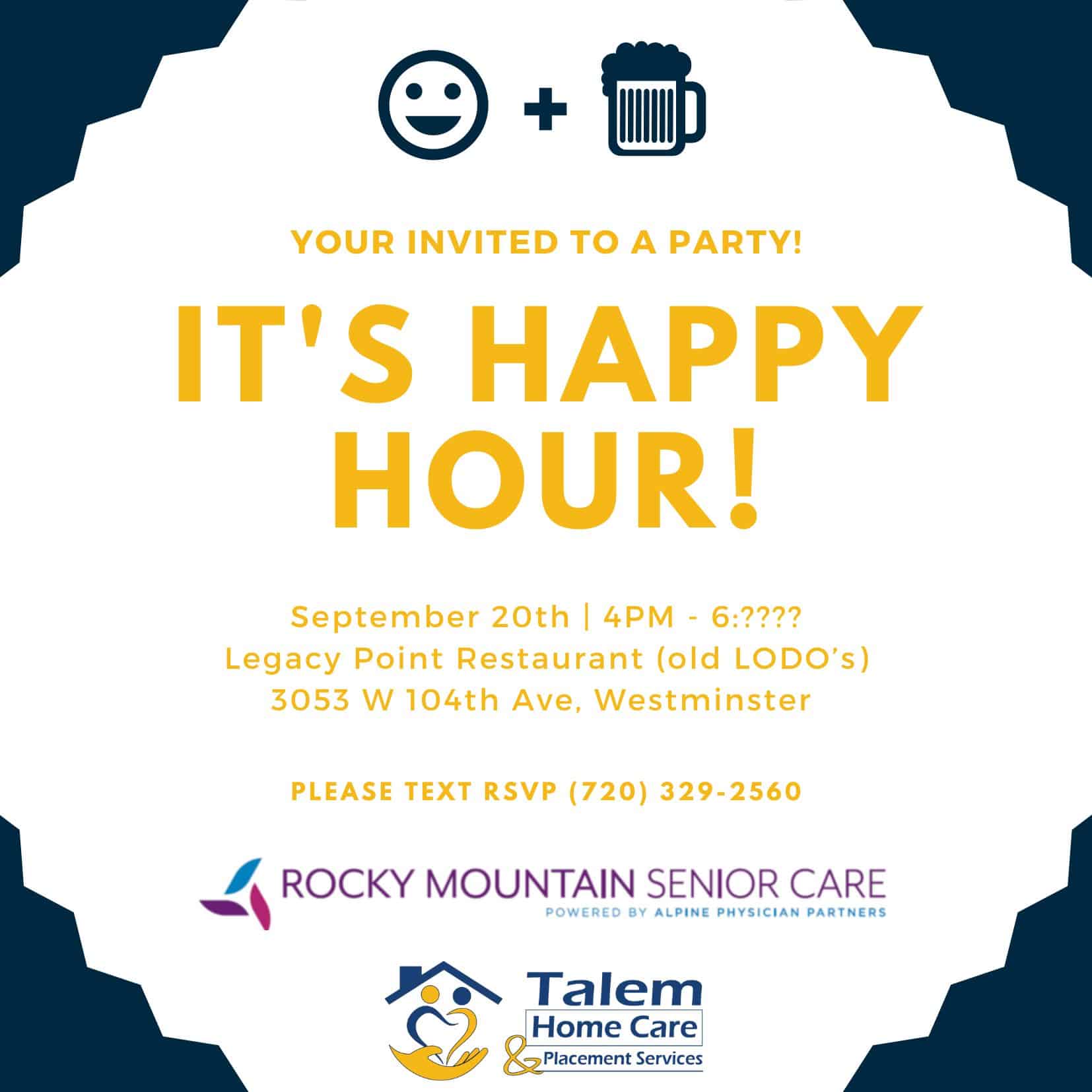 +

YOUR INVITED TO A PARTY!

IT'S HAPPY HOUR!

September 20th | 4PM - 6:????
Legacy Point Restaurant (old LODO's)
3053 W 104th Ave, Westminster

PLEASE TEXT RSVP (720) 329-2560

ROCKY MOUNTAIN SENIOR CARE
POWERED BY ALPINE PHYSICIAN PARTNERS

Talem
Home Care
& Placement Services